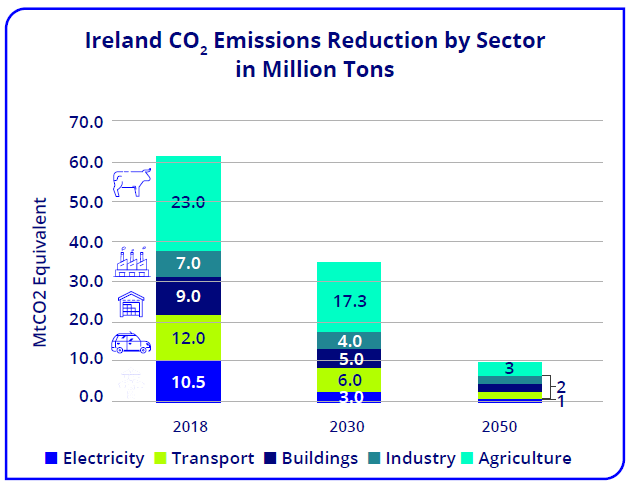 Ireland $CO_2$ Emissions Reduction by Sector in Million Tons

MtCO2 Equivalent

70.0
60.0
50.0
40.0
30.0
20.0
10.0
0.0

23.0
7.0
9.0
12.0
10.5

17.3
4.0
5.0
6.0
3.0

3
2
1

2018
2030
2050

Electricity
Transport
Buildings
Industry
Agriculture